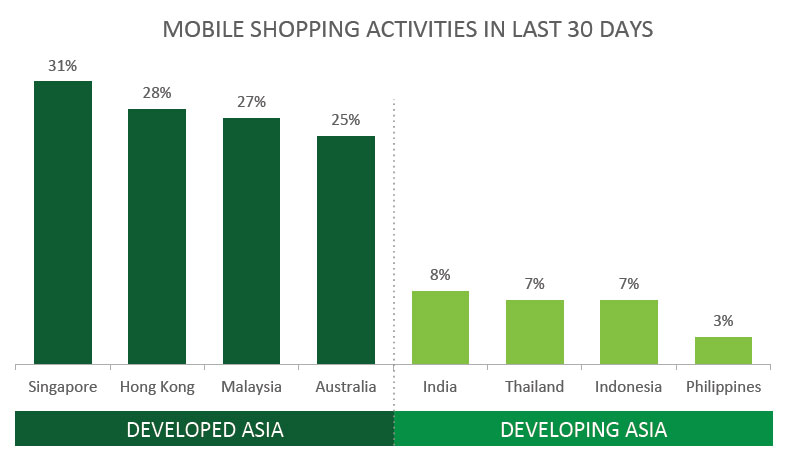 MOBILE SHOPPING ACTIVITIES IN LAST 30 DAYS

31%
28%
27%
25%
8%
7%
7%
3%

Singapore
Hong Kong
Malaysia
Australia
India
Thailand
Indonesia
Philippines

DEVELOPED ASIA
DEVELOPING ASIA